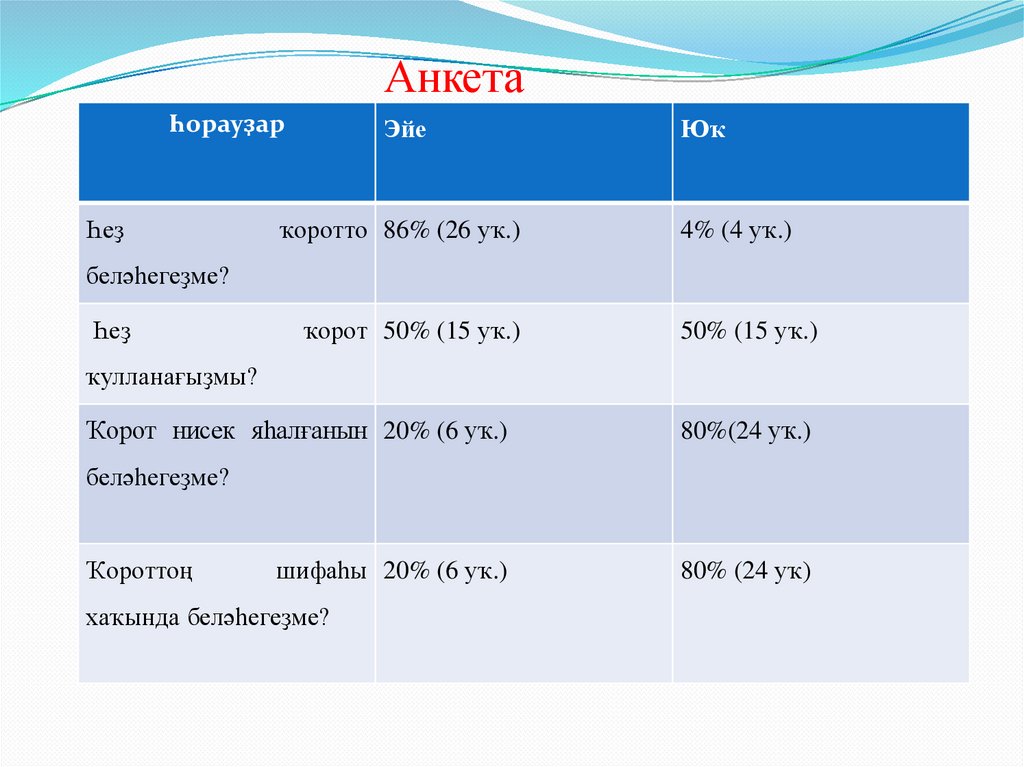 Анкета

| Һорауҙар | Эйе | Юҡ |
|---|---|---|
| Һеҙ ҡоротто беләһегеҙме? | 86% (26 уҡ.) | 4% (4 уҡ.) |
| Һеҙ ҡорот ҡулланағыҙмы? | 50% (15 уҡ.) | 50% (15 уҡ.) |
| Ҡорот нисек яһалғанын беләһегеҙме? | 20% (6 уҡ.) | 80%(24 уҡ.) |
| Ҡороттоң шифаһы хаҡында беләһегеҙме? | 20% (6 уҡ.) | 80% (24 уҡ) |